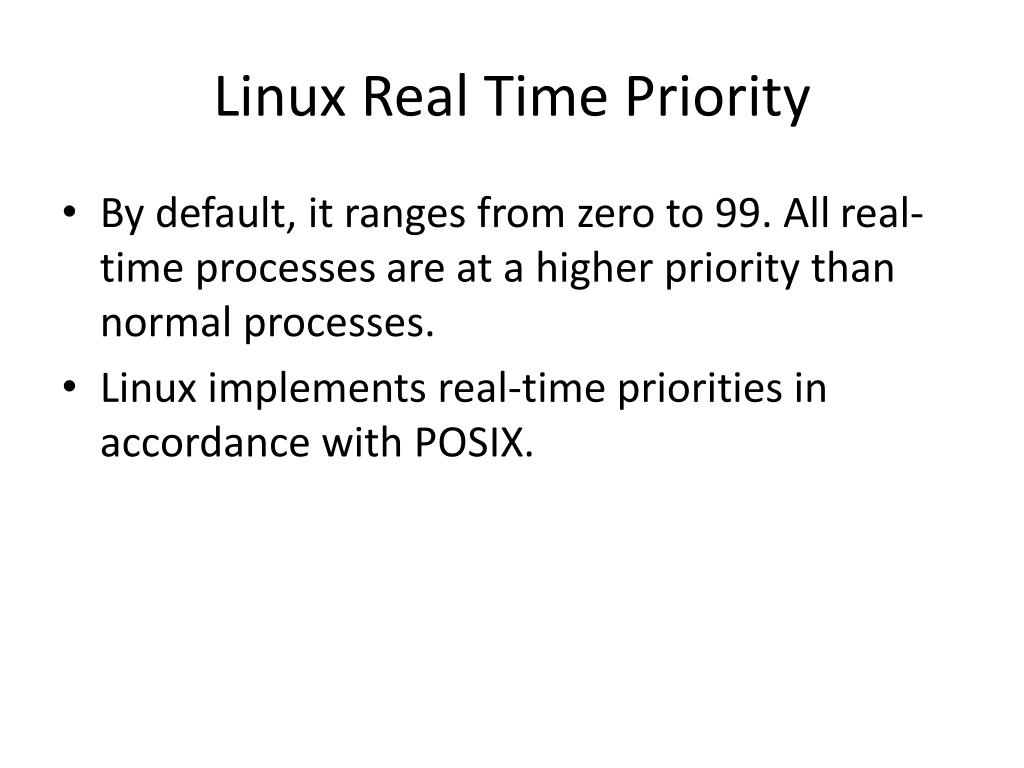 Linux Real Time Priority

• By default, it ranges from zero to 99. All real-time processes are at a higher priority than normal processes.
• Linux implements real-time priorities in accordance with POSIX.